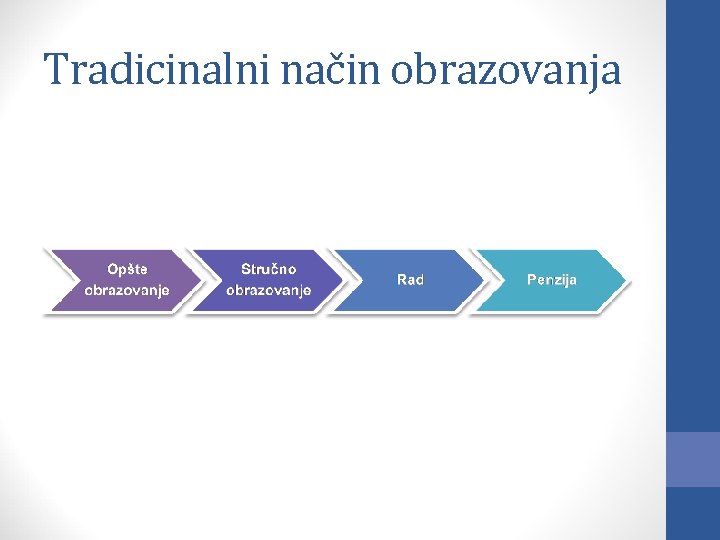 Tradicinalni način obrazovanja

Opšte obrazovanje

Stručno obrazovanje

Rad

Penzija